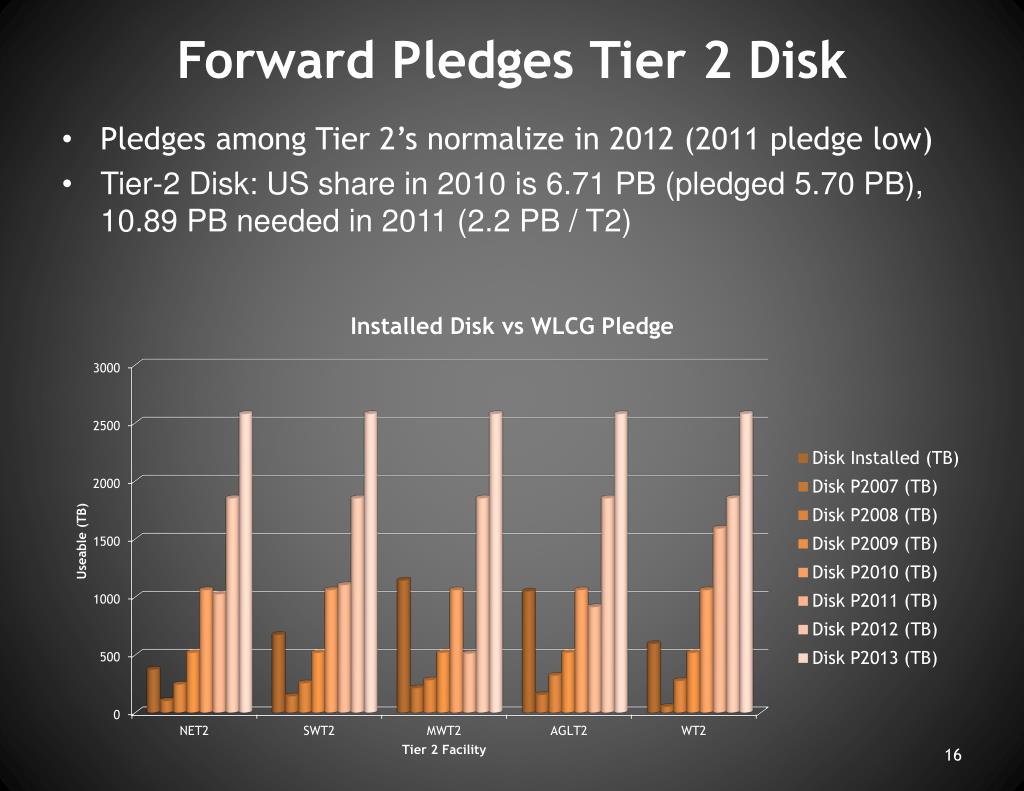 Forward Pledges Tier 2 Disk

• Pledges among Tier 2's normalize in 2012 (2011 pledge low)
• Tier-2 Disk: US share in 2010 is 6.71 PB (pledged 5.70 PB), 10.89 PB needed in 2011 (2.2 PB / T2)

Installed Disk vs WLCG Pledge

Useable (TB)

3000
2500
2000
1500
1000
500
0

NET2
SWT2
MWT2
AGLT2
WT2

Tier 2 Facility

Disk Installed (TB)
Disk P2007 (TB)
Disk P2008 (TB)
Disk P2009 (TB)
Disk P2010 (TB)
Disk P2011 (TB)
Disk P2012 (TB)
Disk P2013 (TB)

16